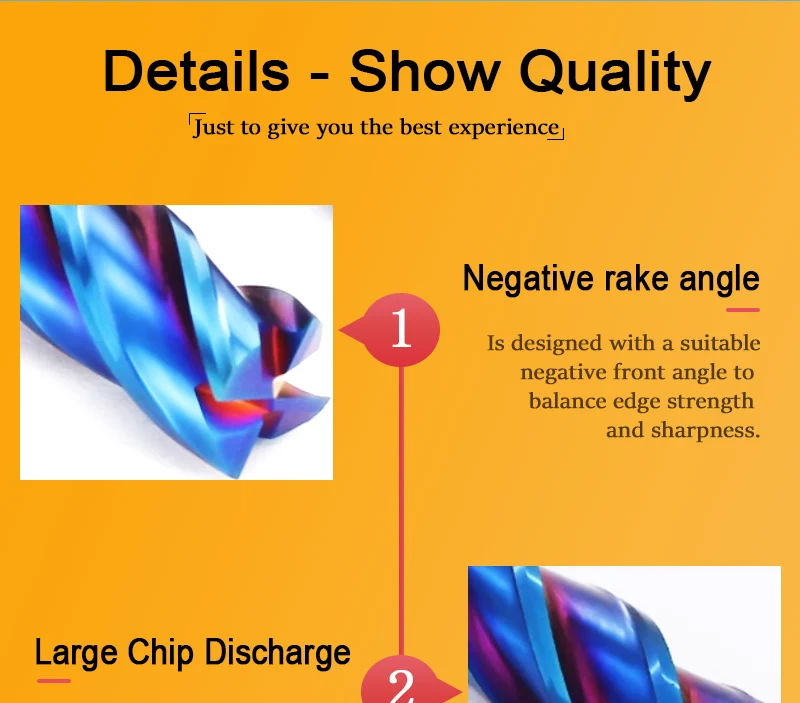 Details - Show Quality

「Just to give you the best experience」

Negative rake angle

1

Is designed with a suitable negative front angle to balance edge strength and sharpness.

Large Chip Discharge

2